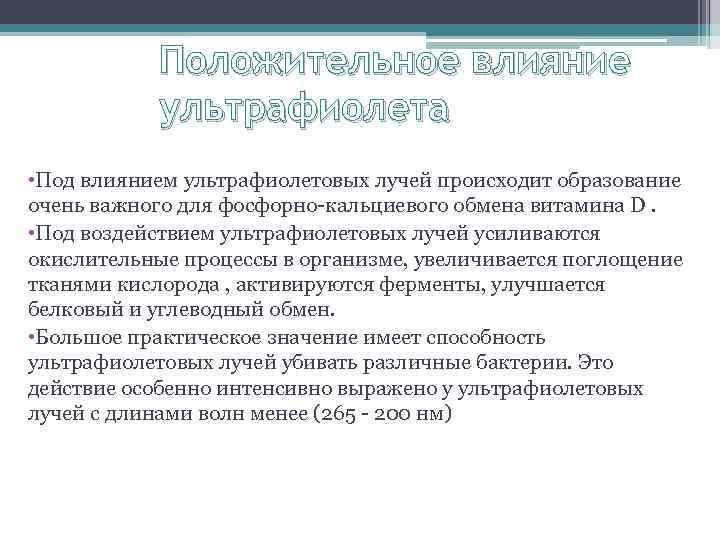 Положительное влияние ультрафиолета

•Под влиянием ультрафиолетовых лучей происходит образование очень важного для фосфорно-кальциевого обмена витамина D .

•Под воздействием ультрафиолетовых лучей усиливаются окислительные процессы в организме, увеличивается поглощение тканями кислорода , активируются ферменты, улучшается белковый и углеводный обмен.

•Большое практическое значение имеет способность ультрафиолетовых лучей убивать различные бактерии. Это действие особенно интенсивно выражено у ультрафиолетовых лучей с длинами волн менее (265 - 200 нм)